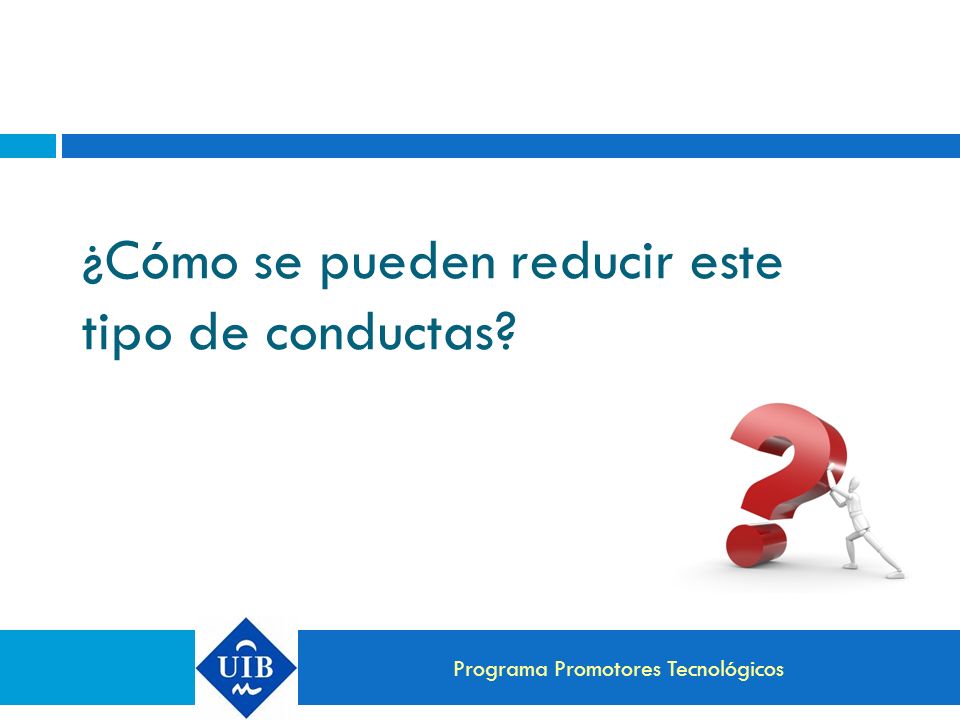 ¿Cómo se pueden reducir este tipo de conductas?

UIB

Programa Promotores Tecnológicos